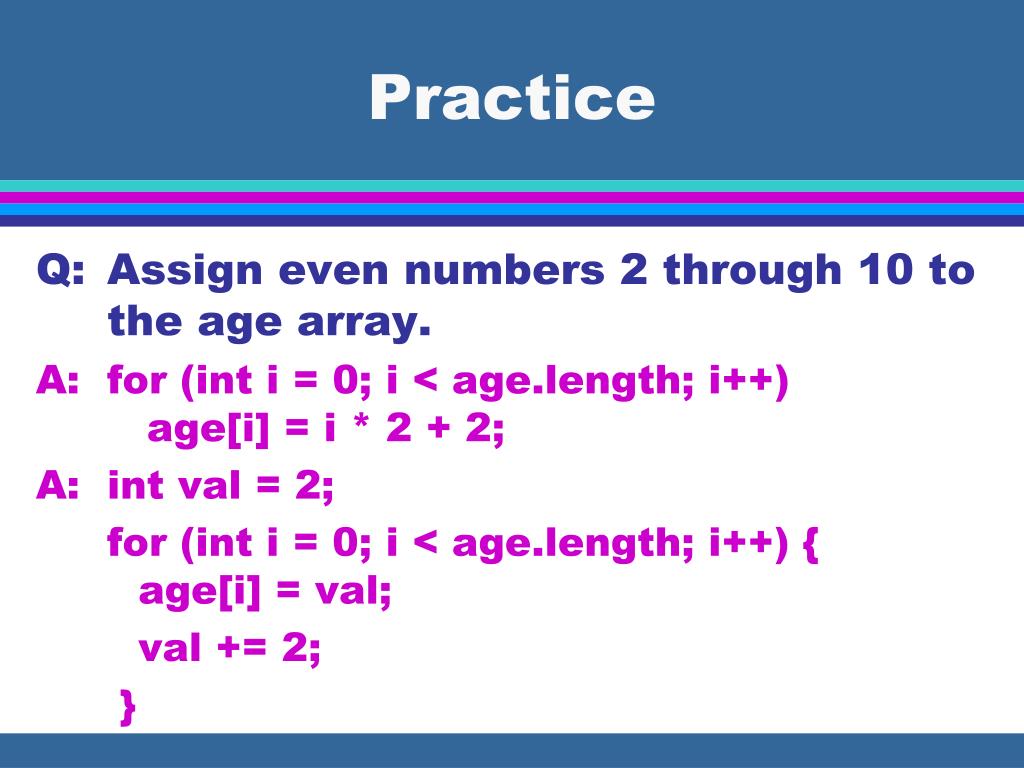 Practice

Q: Assign even numbers 2 through 10 to the age array.

A: for (int i = 0; i < age.length; i++)
age[i] = i * 2 + 2;

A: int val = 2;

for (int i = 0; i < age.length; i++) {
age[i] = val;

val += 2;

}